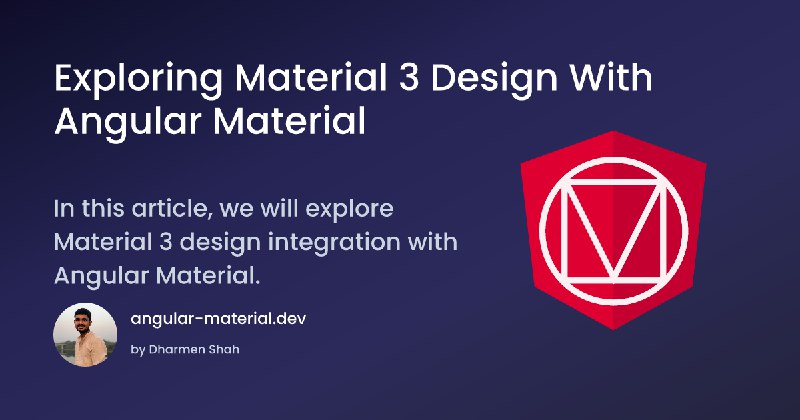 Exploring Material 3 Design With Angular Material

In this article, we will explore Material 3 design integration with Angular Material.

angular-material.dev

by Dharmen Shah